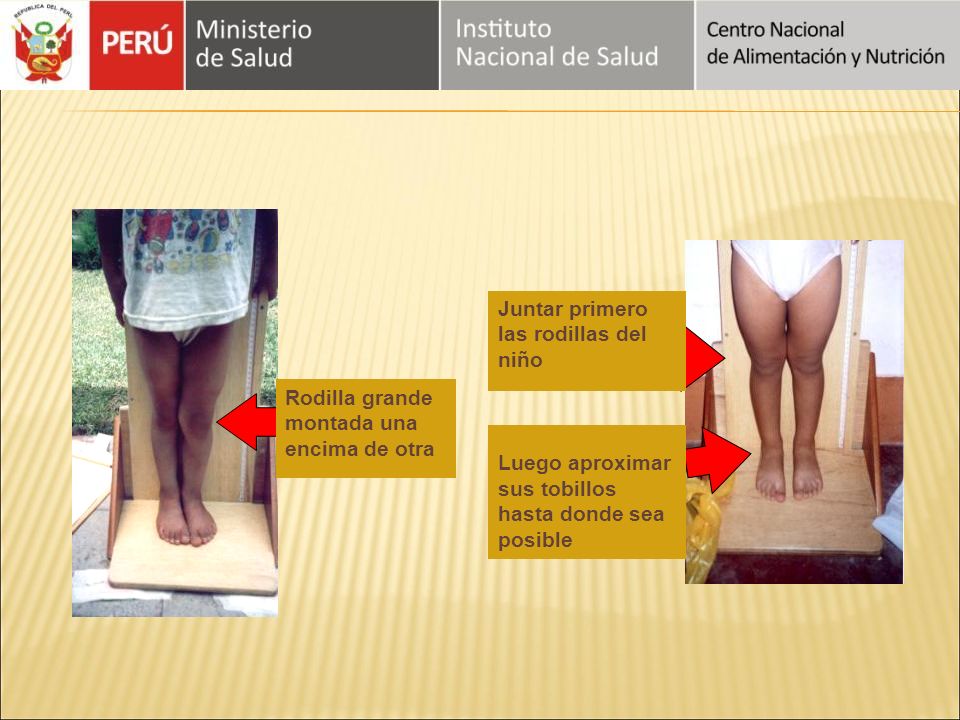 REPÚBLICA DEL PERÚ

PERÚ

Ministerio de Salud

Instituto Nacional de Salud

Centro Nacional de Alimentación y Nutrición

Rodilla grande montada una encima de otra

Juntar primero las rodillas del niño

Luego aproximar sus tobillos hasta donde sea posible